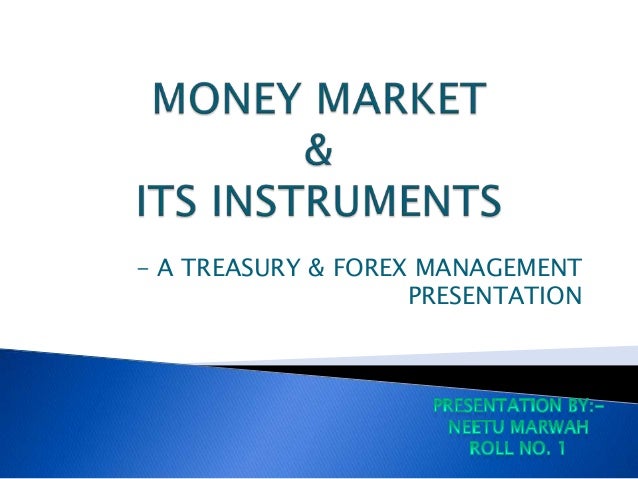 MONEY MARKET
&
ITS INSTRUMENTS

– A TREASURY & FOREX MANAGEMENT PRESENTATION

PRESENTATION BY:-
NEETU MARWAH
ROLL NO. 1